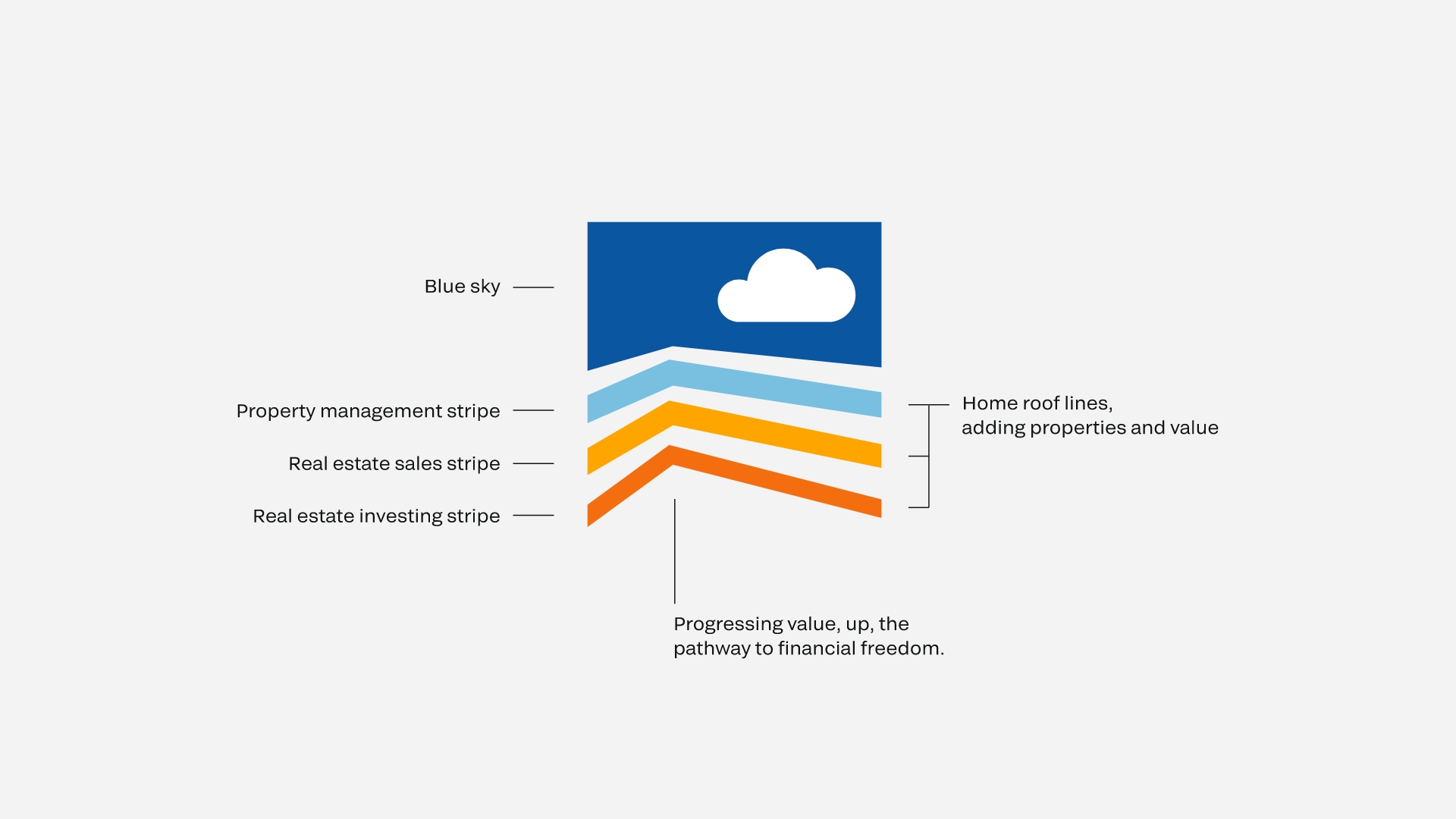 Blue sky

Property management stripe

Real estate sales stripe

Real estate investing stripe

Home roof lines, adding properties and value

Progressing value, up, the pathway to financial freedom.